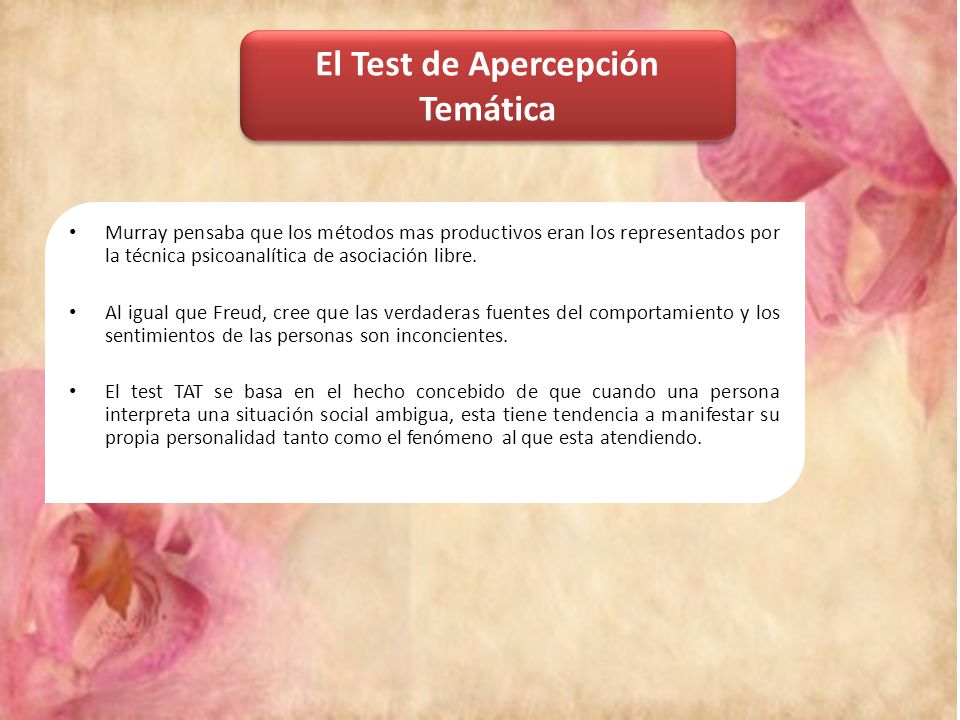 El Test de Apercepción Temática

• Murray pensaba que los métodos mas productivos eran los representados por la técnica psicoanalítica de asociación libre.

• Al igual que Freud, cree que las verdaderas fuentes del comportamiento y los sentimientos de las personas son inconcientes.

• El test TAT se basa en el hecho concebido de que cuando una persona interpreta una situación social ambigua, esta tiene tendencia a manifestar su propia personalidad tanto como el fenómeno al que esta atendiendo.